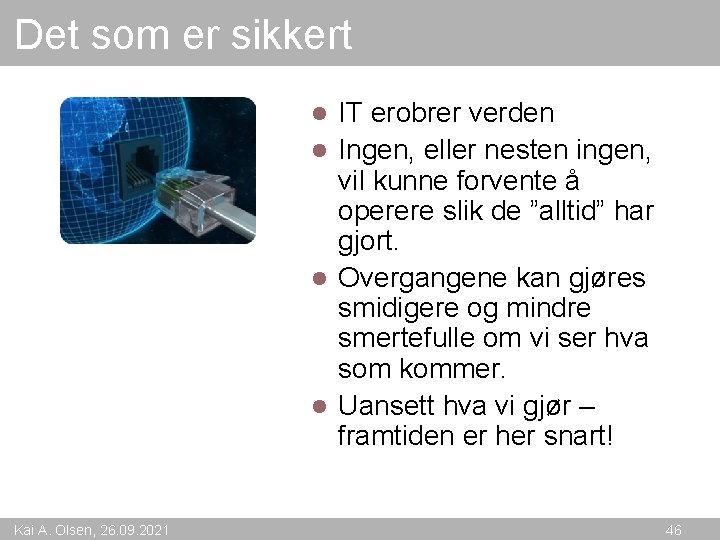 Det som er sikkert

- IT erobrer verden
- Ingen, eller nesten ingen, vil kunne forvente å operere slik de ”alltid” har gjort.
- Overgangene kan gjøres smidigere og mindre smertefulle om vi ser hva som kommer.
- Uansett hva vi gjør – framtiden er her snart!

Kai A. Olsen, 26.09.2021

46